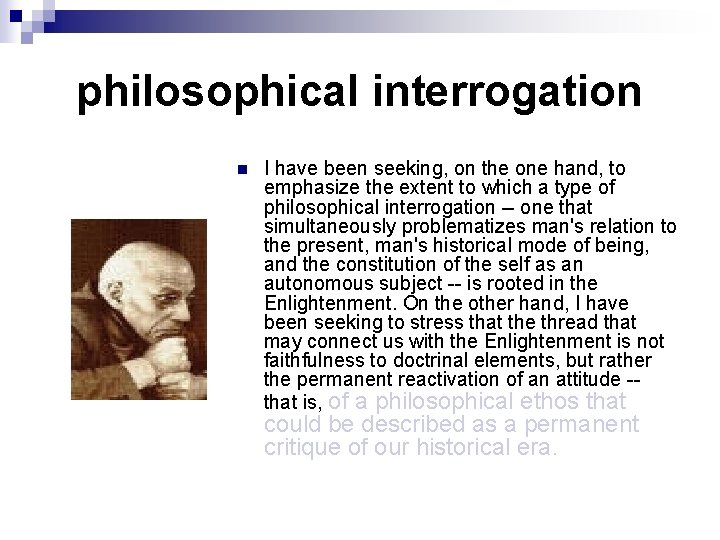 philosophical interrogation

I have been seeking, on the one hand, to emphasize the extent to which a type of philosophical interrogation – one that simultaneously problematizes man's relation to the present, man's historical mode of being, and the constitution of the self as an autonomous subject -- is rooted in the Enlightenment. On the other hand, I have been seeking to stress that the thread that may connect us with the Enlightenment is not faithfulness to doctrinal elements, but rather the permanent reactivation of an attitude -- that is, of a philosophical ethos that could be described as a permanent critique of our historical era.